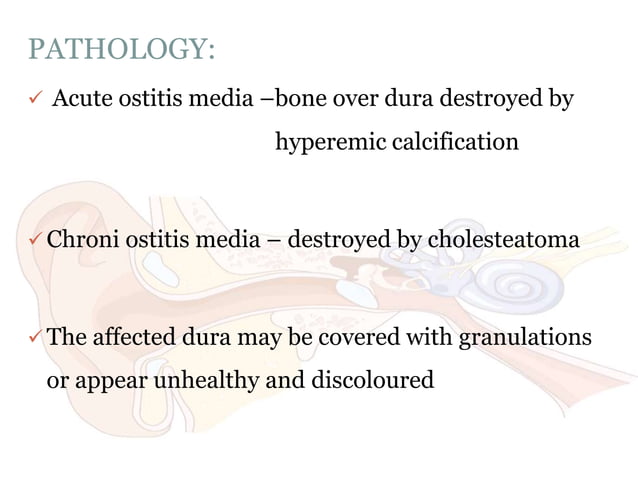 PATHOLOGY:

✓ Acute ostitis media –bone over dura destroyed by hyperemic calcification

✓ Chroni ostitis media – destroyed by cholesteatoma

✓ The affected dura may be covered with granulations or appear unhealthy and discoloured